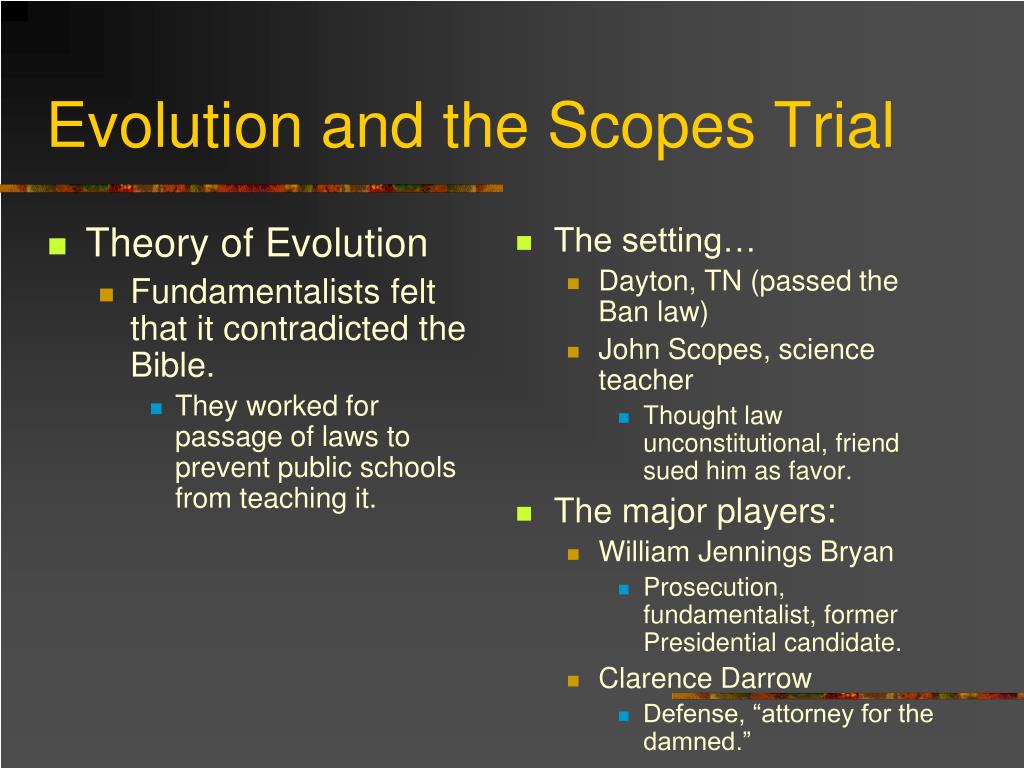 Evolution and the Scopes Trial

Theory of Evolution
Fundamentalists felt that it contradicted the Bible.
They worked for passage of laws to prevent public schools from teaching it.

The setting…
Dayton, TN (passed the Ban law)
John Scopes, science teacher
Thought law unconstitutional, friend sued him as favor.
The major players:
William Jennings Bryan
Prosecution, fundamentalist, former Presidential candidate.
Clarence Darrow
Defense, “attorney for the damned.”